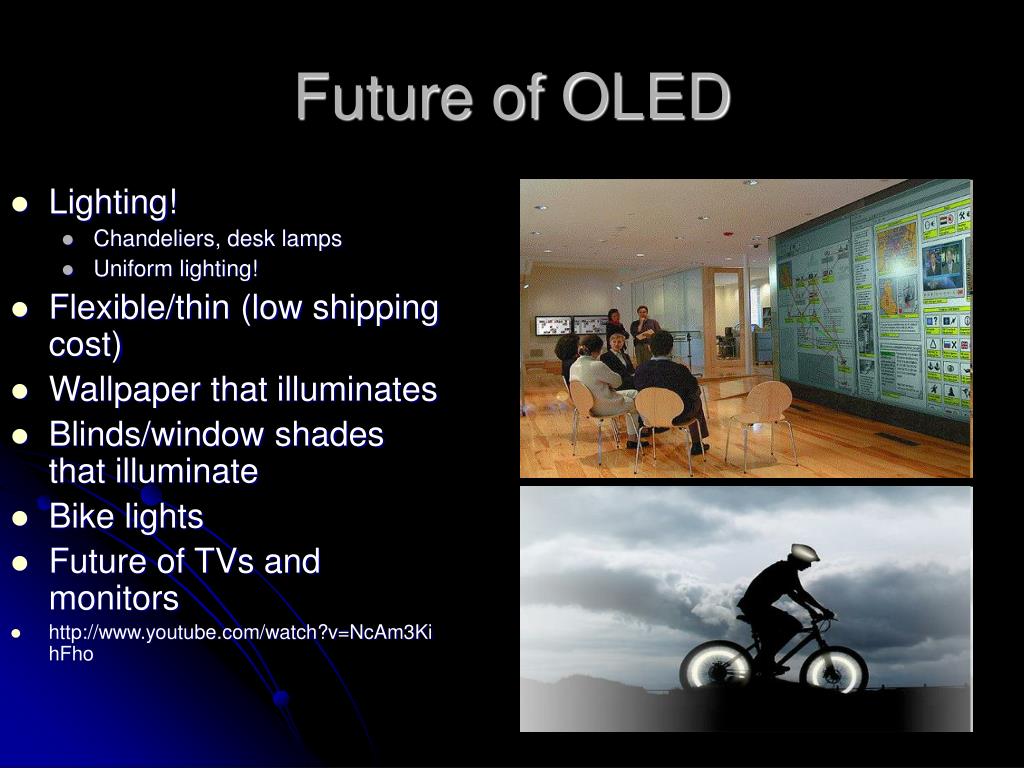 Future of OLED

- Lighting!
  - Chandeliers, desk lamps
  - Uniform lighting!
- Flexible/thin (low shipping cost)
- Wallpaper that illuminates
- Blinds/window shades that illuminate
- Bike lights
- Future of TVs and monitors
- http://www.youtube.com/watch?v=NcAm3KihFho